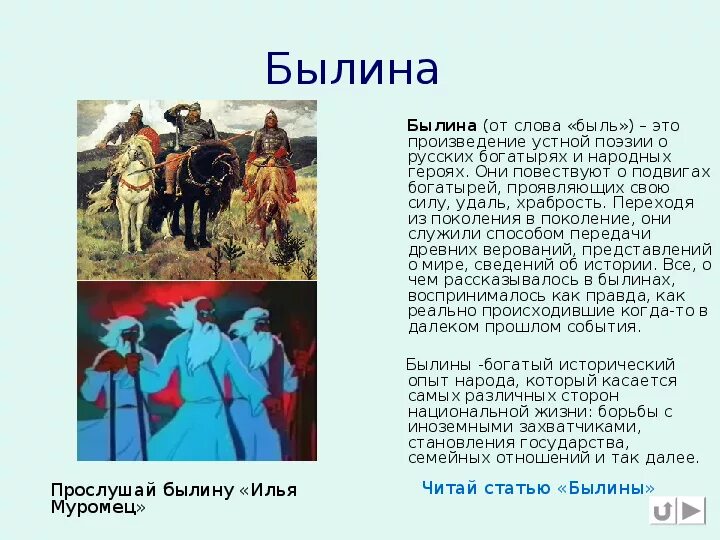 Былина

Былина (от слова «быль») – это произведение устной поэзии о русских богатырях и народных героях. Они повествуют о подвигах богатырей, проявляющих свою силу, удаль, храбрость. Переходя из поколения в поколение, они служили способом передачи древних верований, представлений о мире, сведений об истории. Все, о чем рассказывалось в былинах, воспринималось как правда, как реально происходившие когда-то в далеком прошлом события.

Былины -богатый исторический опыт народа, который касается самых различных сторон национальной жизни: борьбы с иноземными захватчиками, становления государства, семейных отношений и так далее.

Прослушай былину «Илья Муромец»

Читай статью «Былины»